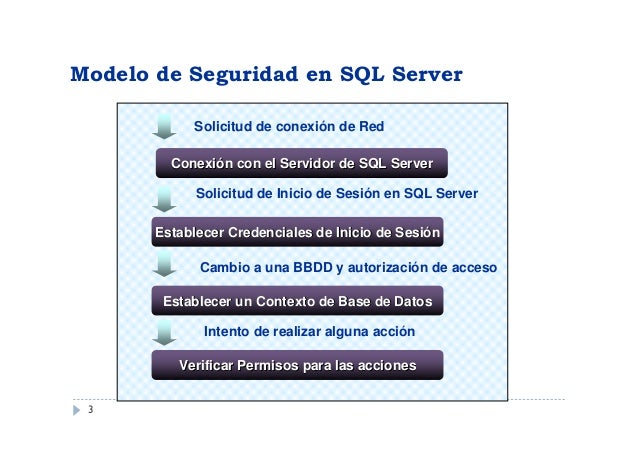 Modelo de Seguridad en SQL Server

Solicitud de conexión de Red

Conexión con el Servidor de SQL Server

Solicitud de Inicio de Sesión en SQL Server

Establecer Credenciales de Inicio de Sesión

Cambio a una BBDD y autorización de acceso

Establecer un Contexto de Base de Datos

Intento de realizar alguna acción

Verificar Permisos para las acciones

3